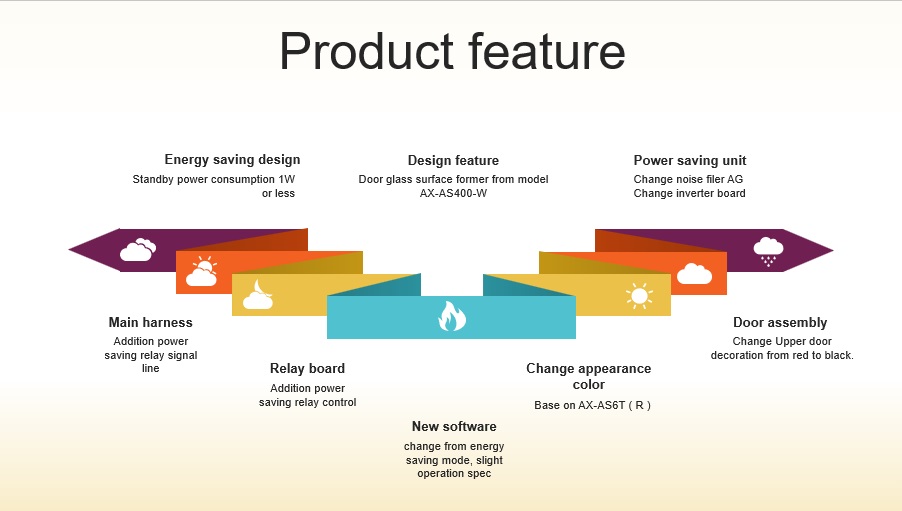 Product feature

Energy saving design
Standby power consumption 1W or less

Design feature
Door glass surface former from model AX-AS400-W

Power saving unit
Change noise filer AG
Change inverter board

Main harness
Addition power saving relay signal line

Relay board
Addition power saving relay control

New software
change from energy saving mode, slight operation spec

Change appearance color
Base on AX-AS6T ( R )

Door assembly
Change Upper door decoration from red to black.